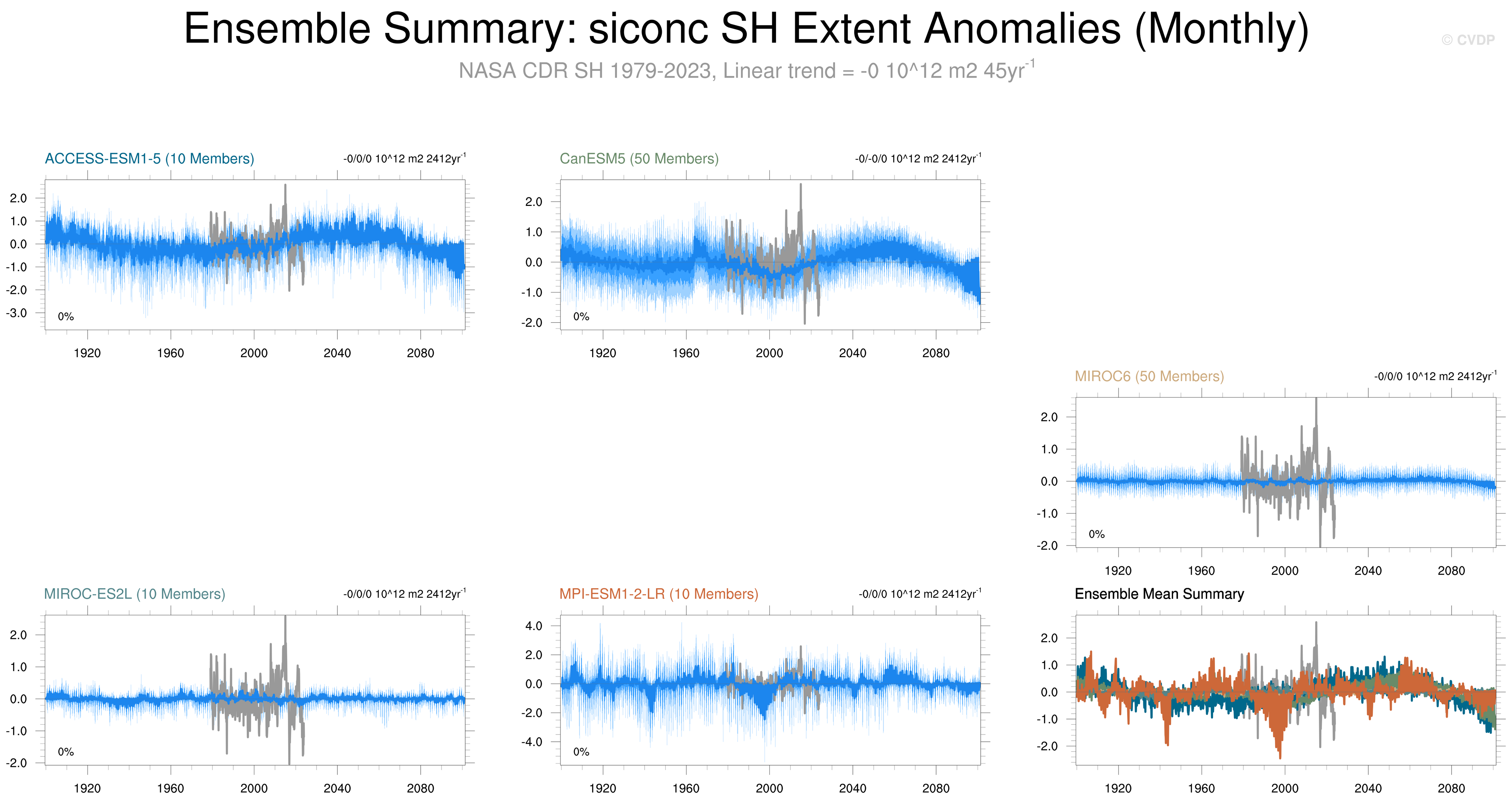 Ensemble Summary: siconc SH Extent Anomalies (Monthly)

© CVDP

NASA CDR SH 1979-2023, Linear trend = -0 10^12 m2 45yr$^{-1}$

ACCESS-ESM1-5 (10 Members)

-0/0/0 10^12 m2 2412yr$^{-1}$

2.0
1.0
0.0
-1.0
-2.0
-3.0

0%

1920 1960 2000 2040 2080

CanESM5 (50 Members)

-0/-0/0 10^12 m2 2412yr$^{-1}$

2.0
1.0
0.0
-1.0
-2.0

0%

1920 1960 2000 2040 2080

MIROC6 (50 Members)

-0/0/0 10^12 m2 2412yr$^{-1}$

2.0
1.0
0.0
-1.0
-2.0

0%

1920 1960 2000 2040 2080

MIROC-ES2L (10 Members)

-0/0/0 10^12 m2 2412yr$^{-1}$

2.0
1.0
0.0
-1.0
-2.0

0%

1920 1960 2000 2040 2080

MPI-ESM1-2-LR (10 Members)

-0/0/0 10^12 m2 2412yr$^{-1}$

4.0
2.0
0.0
-2.0
-4.0

0%

1920 1960 2000 2040 2080

Ensemble Mean Summary

2.0
1.0
0.0
-1.0
-2.0

1920 1960 2000 2040 2080